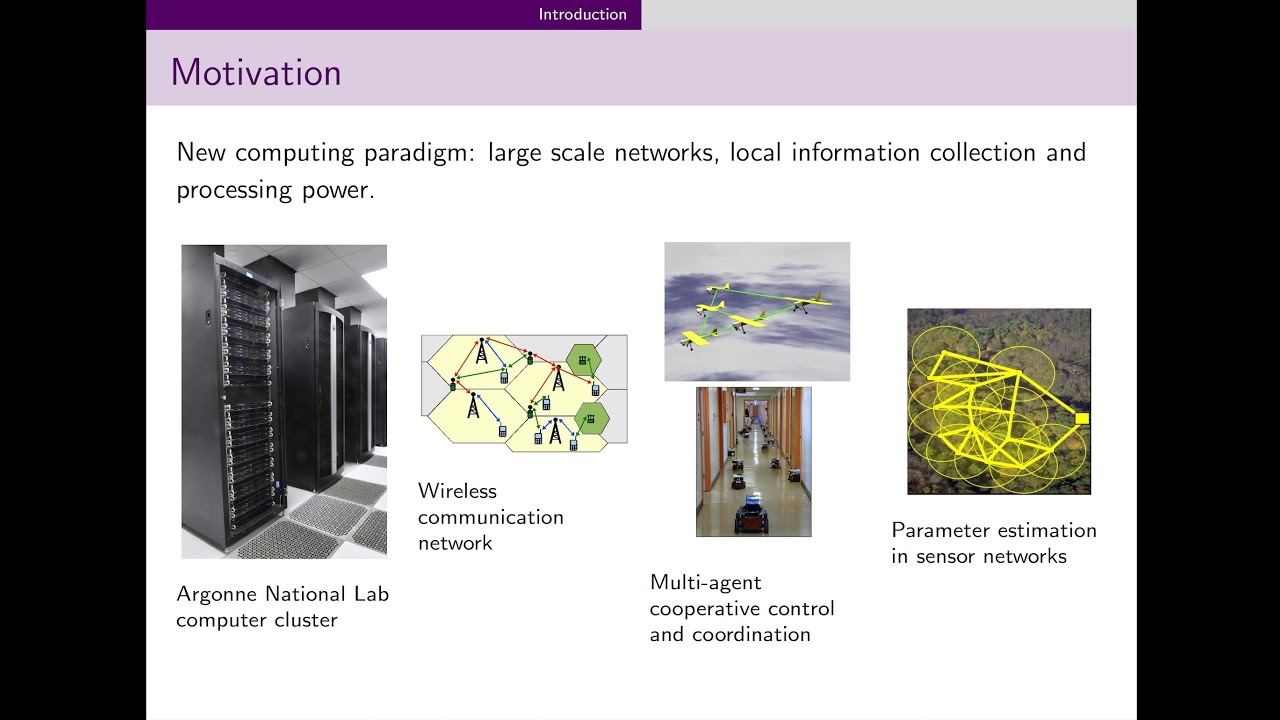 Introduction

Motivation

New computing paradigm: large scale networks, local information collection and processing power.

Argonne National Lab computer cluster

Wireless communication network

Multi-agent cooperative control and coordination

Parameter estimation in sensor networks